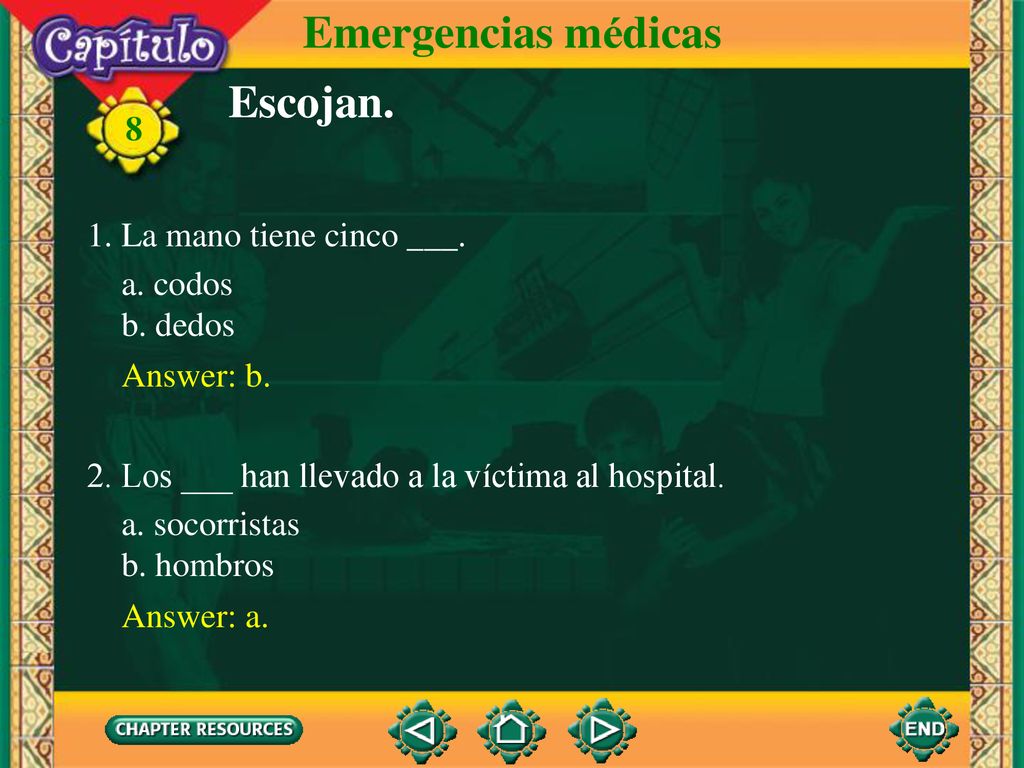 Capítulo
8

Emergencias médicas

Escojan.

1. La mano tiene cinco ___.

a. codos
b. dedos

Answer: b.

2. Los ___ han llevado a la víctima al hospital.

a. socorristas
b. hombros

Answer: a.

CHAPTER RESOURCES

END